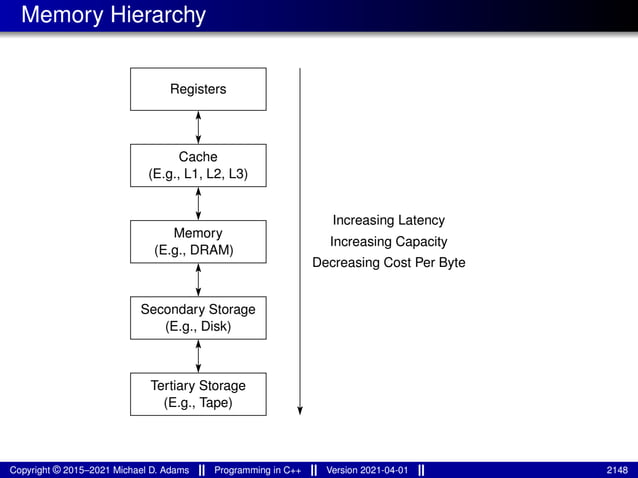 Memory Hierarchy

Registers

Cache
(E.g., L1, L2, L3)

Memory
(E.g., DRAM)

Secondary Storage
(E.g., Disk)

Tertiary Storage
(E.g., Tape)

Increasing Latency
Increasing Capacity
Decreasing Cost Per Byte

Copyright © 2015–2021 Michael D. Adams || Programming in C++ || Version 2021-04-01 || 2148